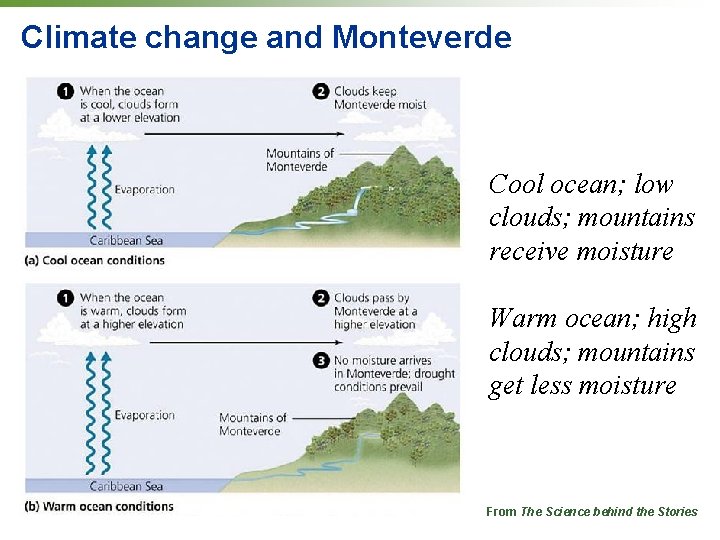 Climate change and Monteverde

1 When the ocean is cool, clouds form at a lower elevation

2 Clouds keep Monteverde moist

Mountains of Monteverde

Evaporation

Caribbean Sea

(a) Cool ocean conditions

1 When the ocean is warm, clouds form at a higher elevation

2 Clouds pass by Monteverde at a higher elevation

3 No moisture arrives in Monteverde; drought conditions prevail

Mountains of Monteverde

Evaporation

Caribbean Sea

(b) Warm ocean conditions

Cool ocean; low clouds; mountains receive moisture

Warm ocean; high clouds; mountains get less moisture

From The Science behind the Stories